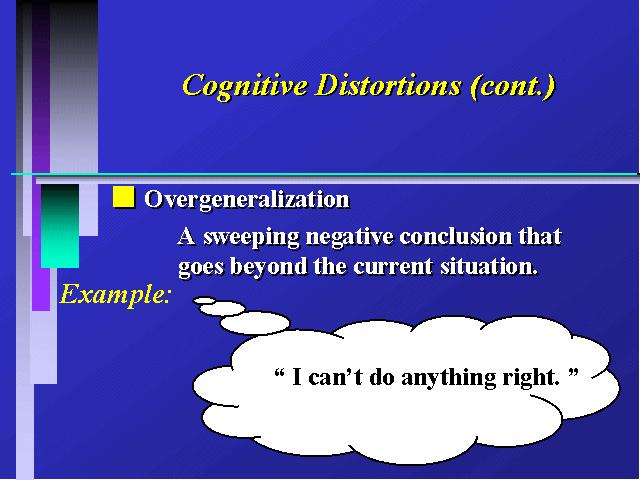 Cognitive Distortions (cont.)

Overgeneralization

A sweeping negative conclusion that goes beyond the current situation.

Example:

“ I can’t do anything right. ”